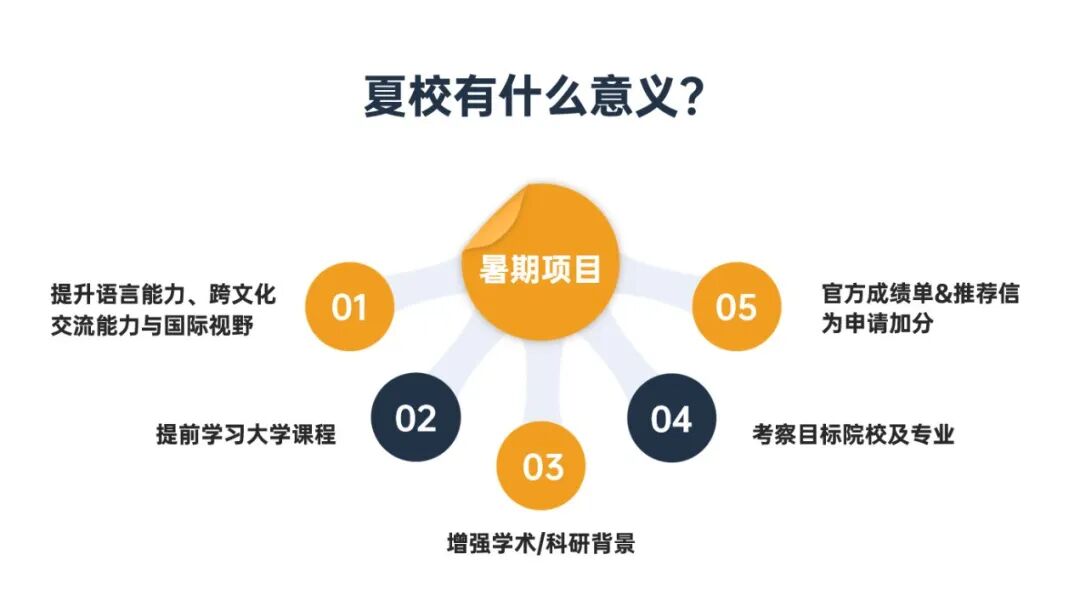 夏校有什么意义?

暑期项目

01
提升语言能力、跨文化交流能力与国际视野

02
提前学习大学课程

03
增强学术/科研背景

04
考察目标院校及专业

05
官方成绩单&推荐信为申请加分